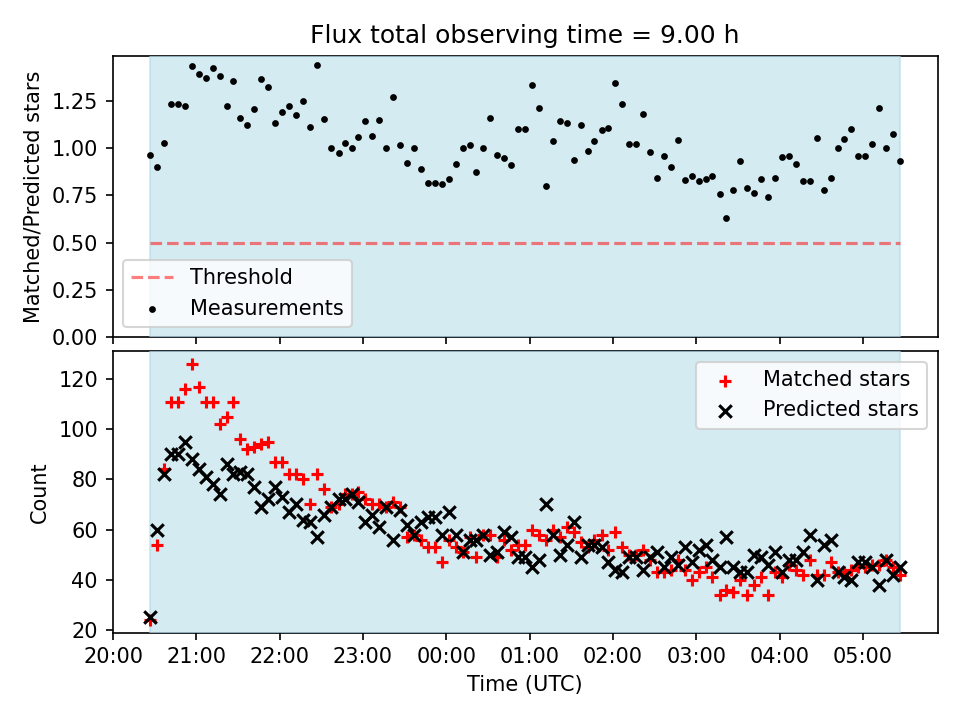 Flux total observing time = 9.00 h

Matched/Predicted stars

1.25
1.00
0.75
0.50
0.25
0.00

Threshold
Measurements

Count

120
100
80
60
40
20

Matched stars
Predicted stars

20:00 21:00 22:00 23:00 00:00 01:00 02:00 03:00 04:00 05:00

Time (UTC)